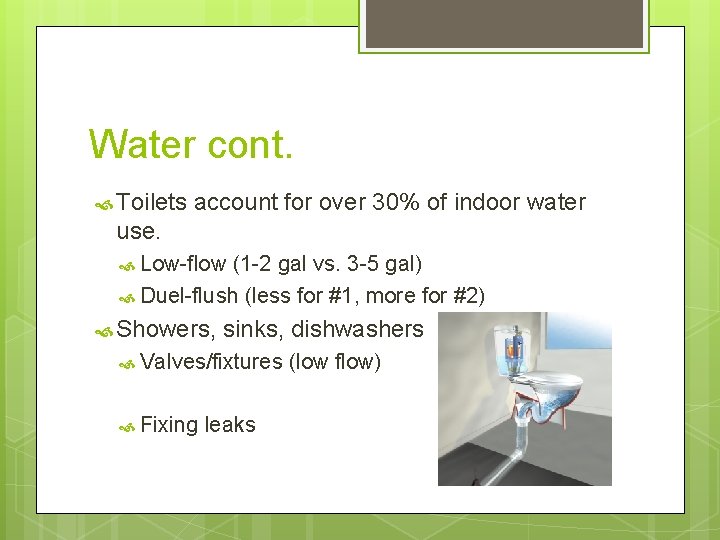 Water cont.

Toilets account for over 30% of indoor water use.

Low-flow (1-2 gal vs. 3-5 gal)

Duel-flush (less for #1, more for #2)

Showers, sinks, dishwashers

Valves/fixtures (low flow)

Fixing leaks